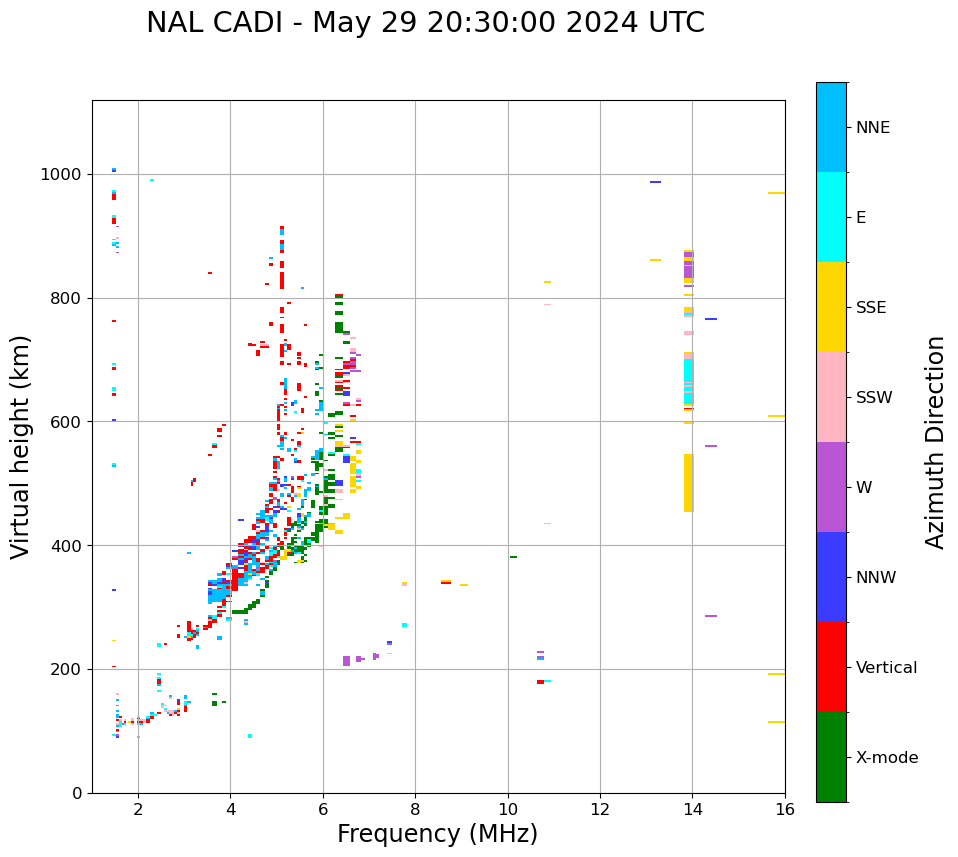 NAL CADI - May 29 20:30:00 2024 UTC

Virtual height (km)

1000
800
600
400
200
0

2
4
6
8
10
12
14
16

Frequency (MHz)

NNE
E
SSE
SSW
W
NNW
Vertical
X-mode

Azimuth Direction